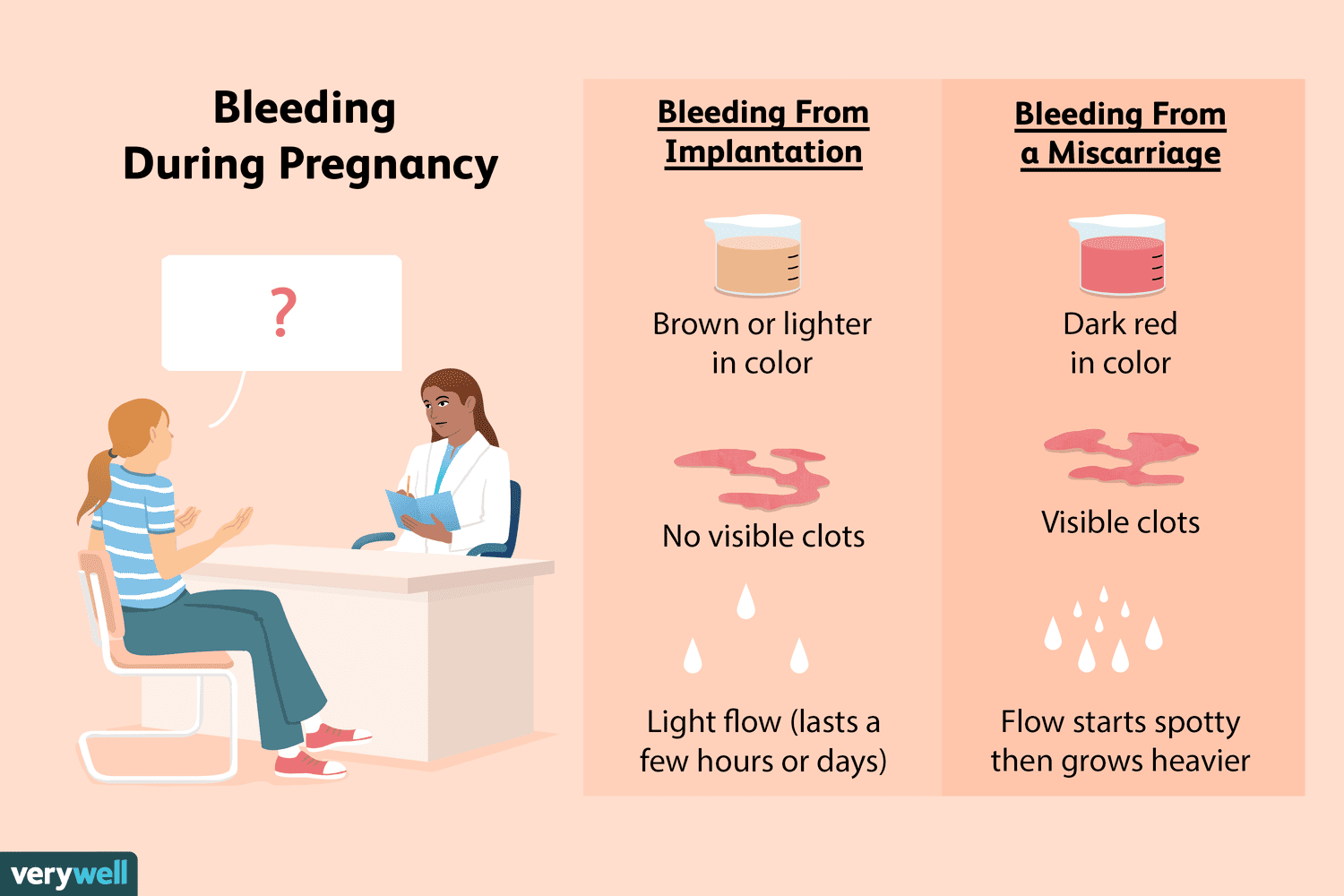 Bleeding During Pregnancy

?

Bleeding From Implantation

Brown or lighter in color

No visible clots

Light flow (lasts a few hours or days)

Bleeding From a Miscarriage

Dark red in color

Visible clots

Flow starts spotty then grows heavier

verywell